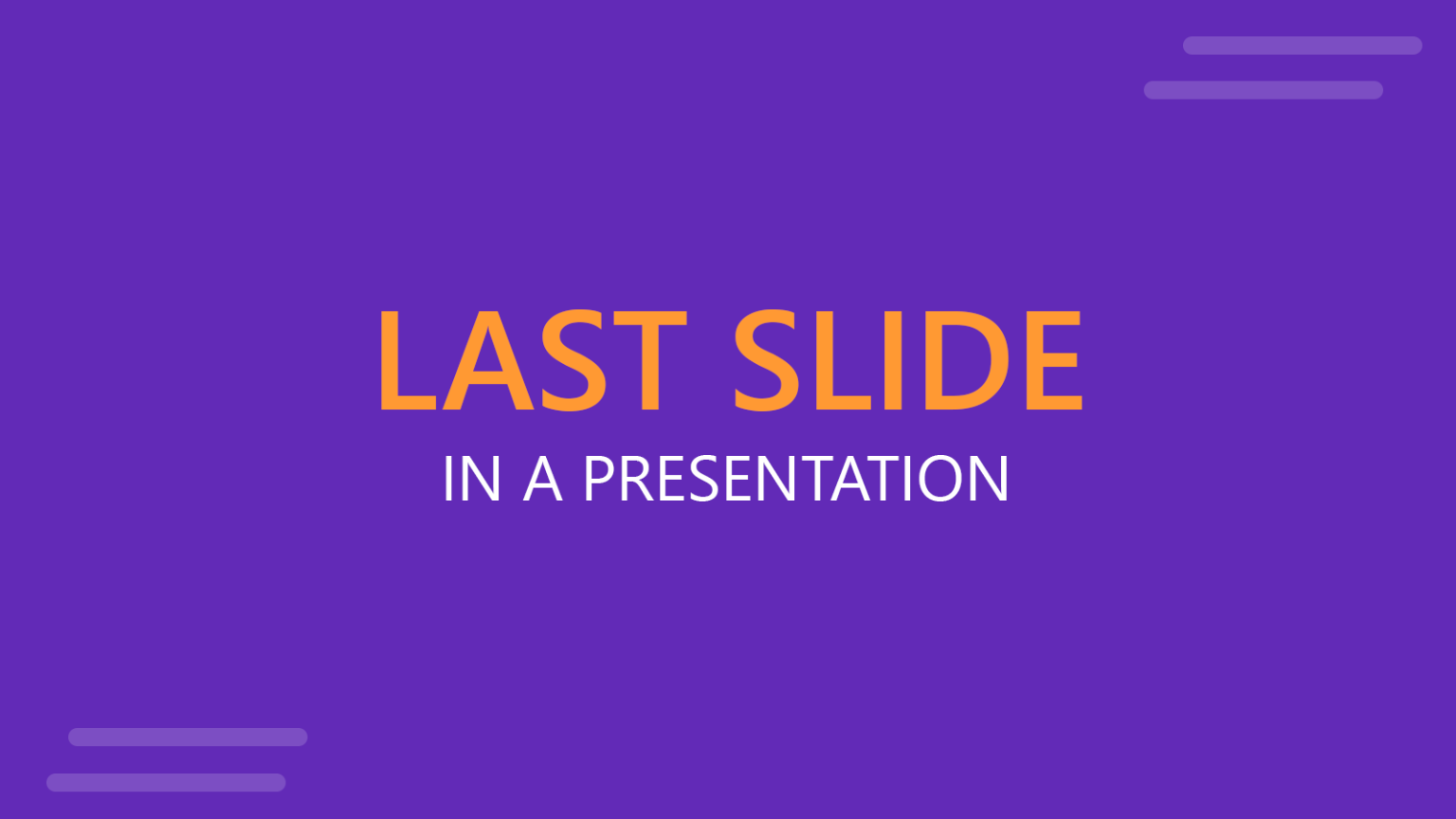 LAST SLIDE
IN A PRESENTATION